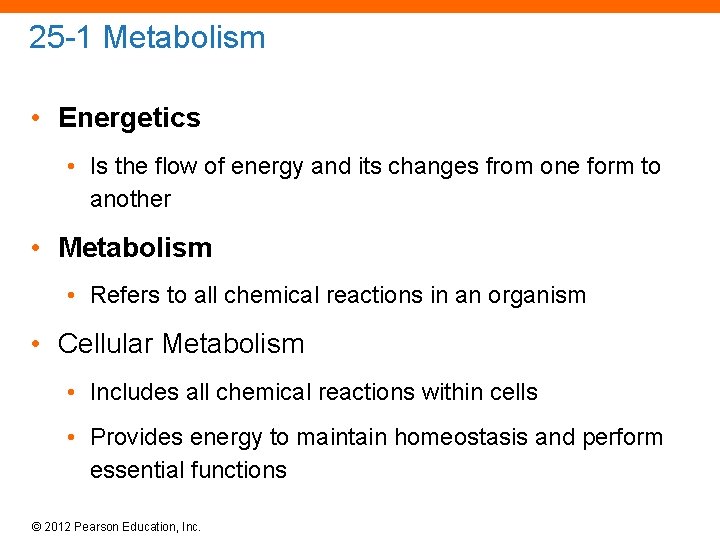 25-1 Metabolism

• Energetics

• Is the flow of energy and its changes from one form to another

• Metabolism

• Refers to all chemical reactions in an organism

• Cellular Metabolism

• Includes all chemical reactions within cells

• Provides energy to maintain homeostasis and perform essential functions

© 2012 Pearson Education, Inc.